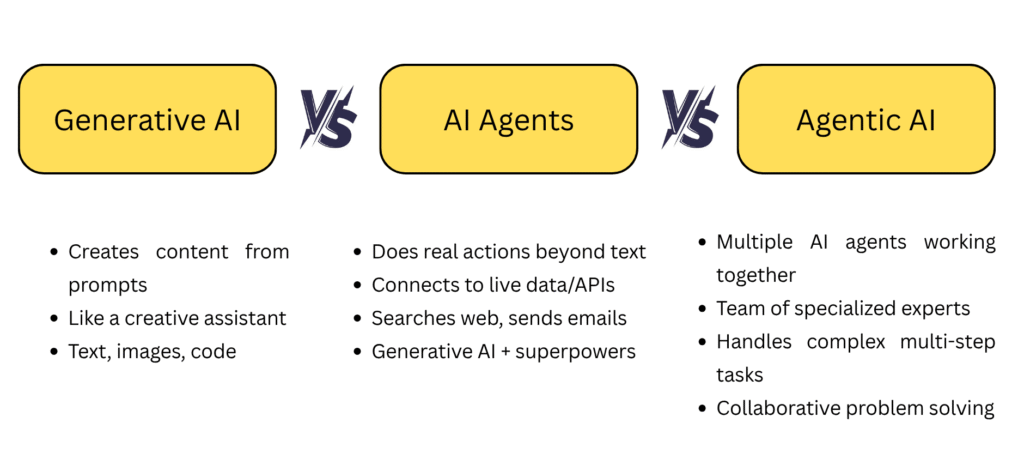 Generative AI

VS

AI Agents

VS

Agentic AI

- Creates content from prompts
- Like a creative assistant
- Text, images, code

- Does real actions beyond text
- Connects to live data/APIs
- Searches web, sends emails
- Generative AI + superpowers

- Multiple AI agents working together
- Team of specialized experts
- Handles complex multi-step tasks
- Collaborative problem solving